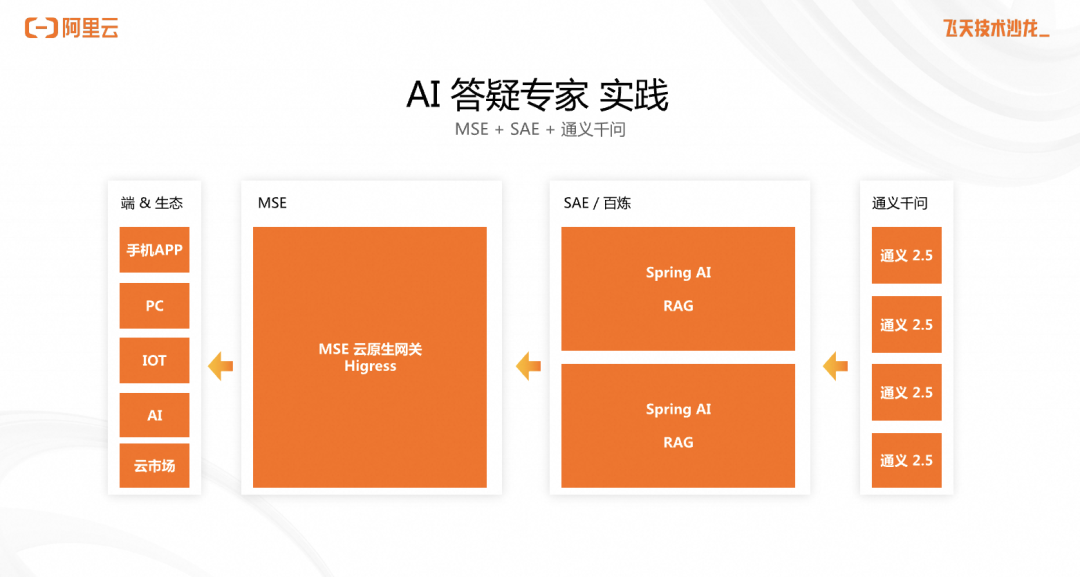 阿里云

飞天技术沙龙_

AI 答疑专家 实践

MSE + SAE + 通义千问

端 & 生态

手机APP

PC

IOT

AI

云市场

MSE

MSE 云原生网关
Higress

SAE / 百炼

Spring AI

RAG

Spring AI

RAG

通义千问

通义 2.5

通义 2.5

通义 2.5

通义 2.5